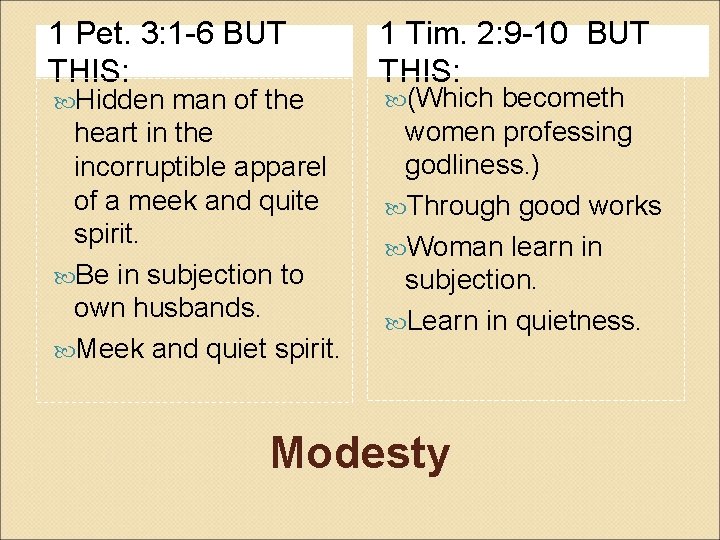 1 Pet. 3:1-6 BUT THIS:

Hidden man of the heart in the incorruptible apparel of a meek and quite spirit.

Be in subjection to own husbands.

Meek and quiet spirit.

1 Tim. 2:9-10 BUT THIS:

(Which becometh women professing godliness.)

Through good works

Woman learn in subjection.

Learn in quietness.

Modesty